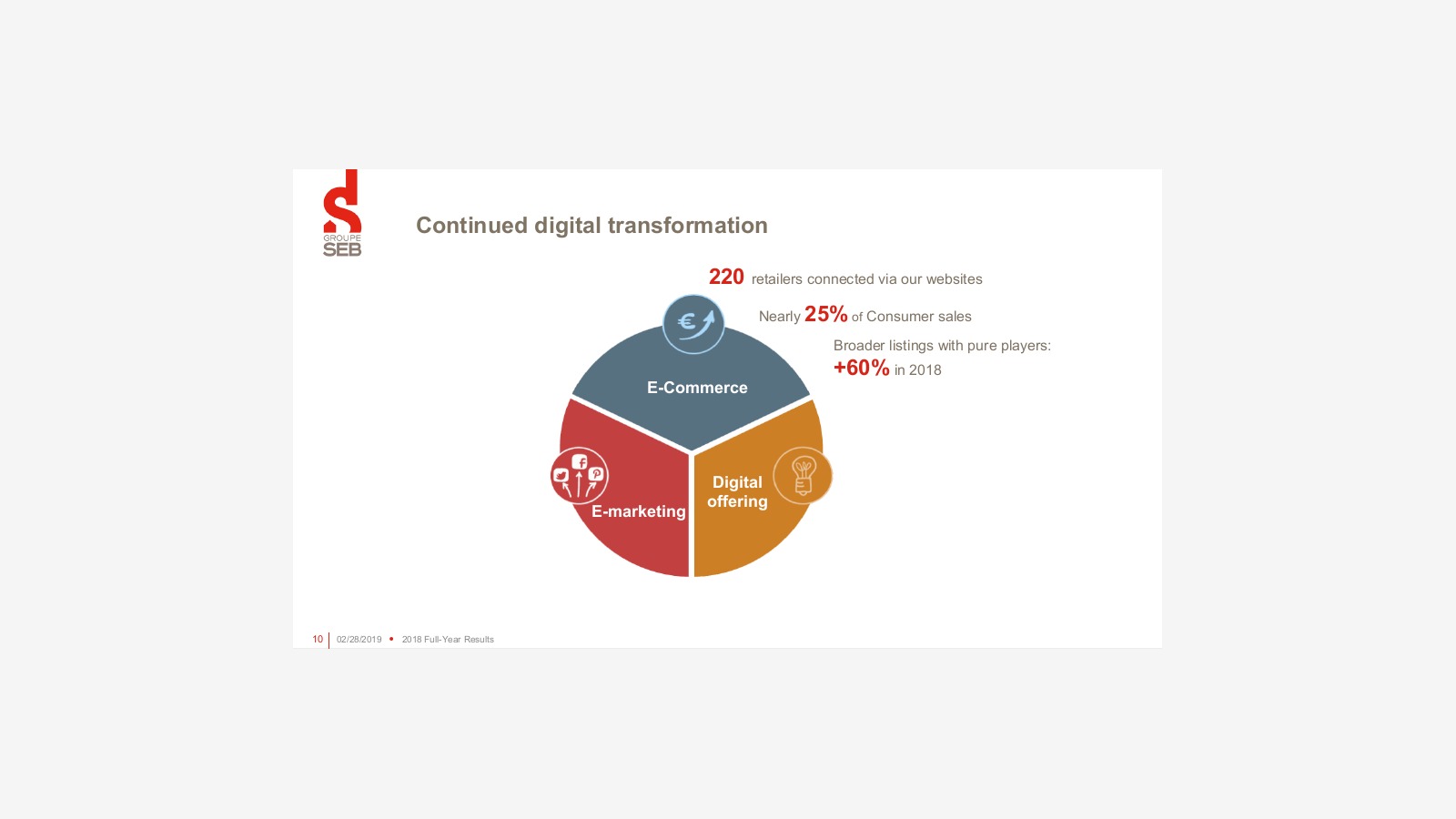 GROUPE
SEB

Continued digital transformation

220 retailers connected via our websites

Nearly 25% of Consumer sales

Broader listings with pure players: +60% in 2018

E-Commerce

E-marketing

Digital offering

10 | 02/28/2019 • 2018 Full-Year Results